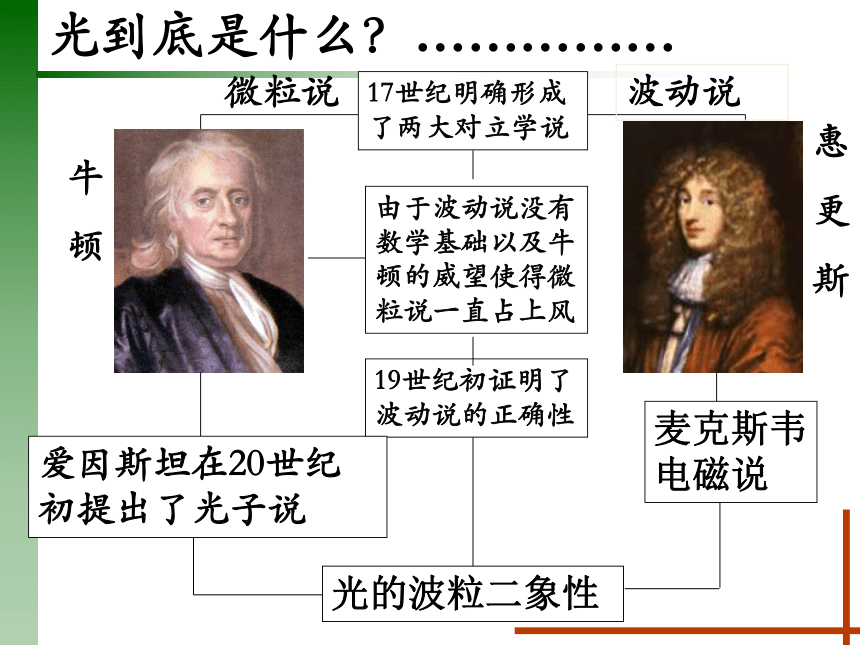 光到底是什么？……………

微粒说

17世纪明确形成了两大对立学说

波动说

牛顿

惠更斯

由于波动说没有数学基础以及牛顿的威望使得微粒说一直占上风

19世纪初证明了波动说的正确性

麦克斯韦电磁说

爱因斯坦在20世纪初提出了光子说

光的波粒二象性